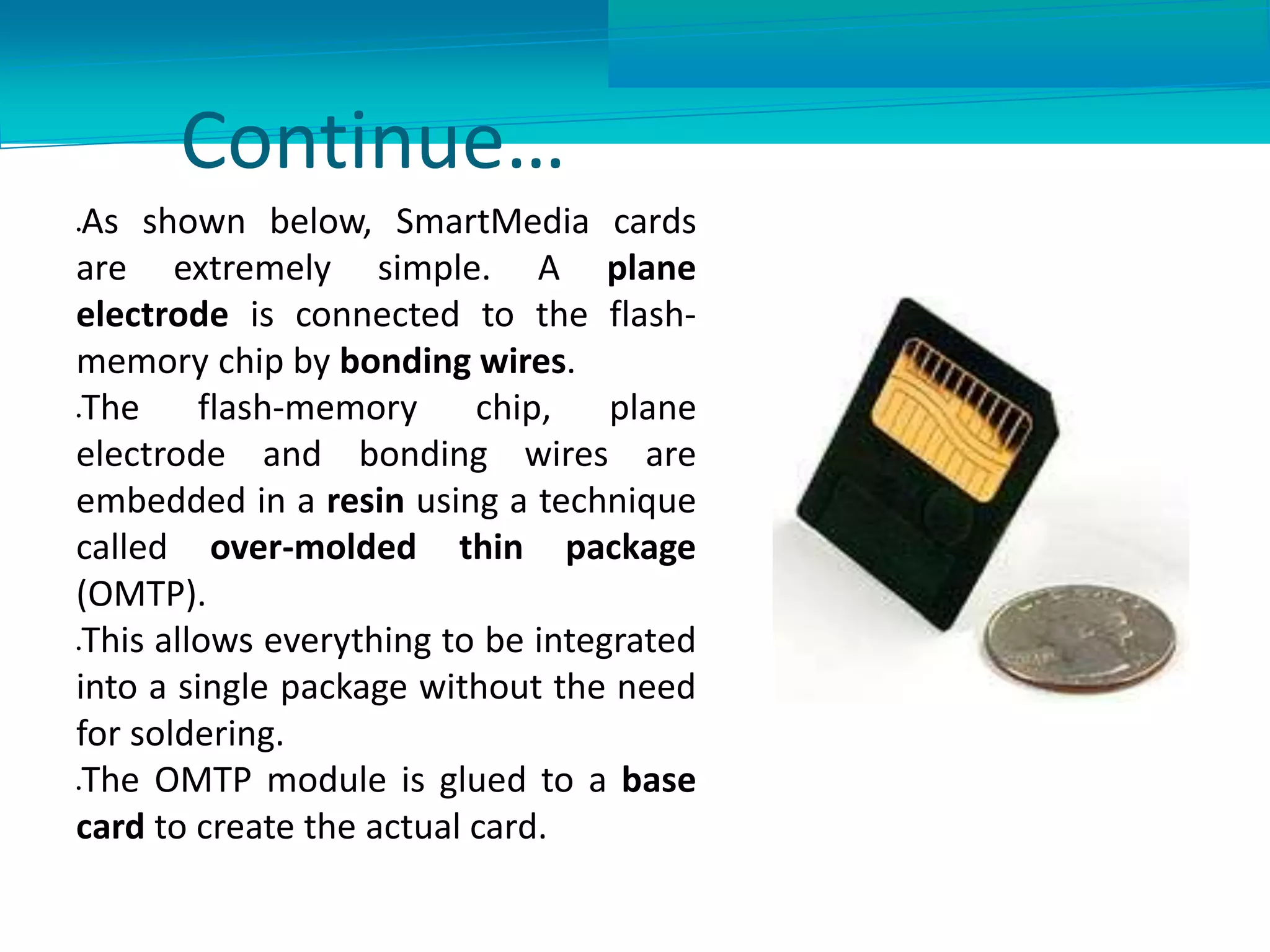 Continue…

•As shown below, SmartMedia cards are extremely simple. A plane electrode is connected to the flash-memory chip by bonding wires.

•The flash-memory chip, plane electrode and bonding wires are embedded in a resin using a technique called over-molded thin package (OMTP).

•This allows everything to be integrated into a single package without the need for soldering.

•The OMTP module is glued to a base card to create the actual card.